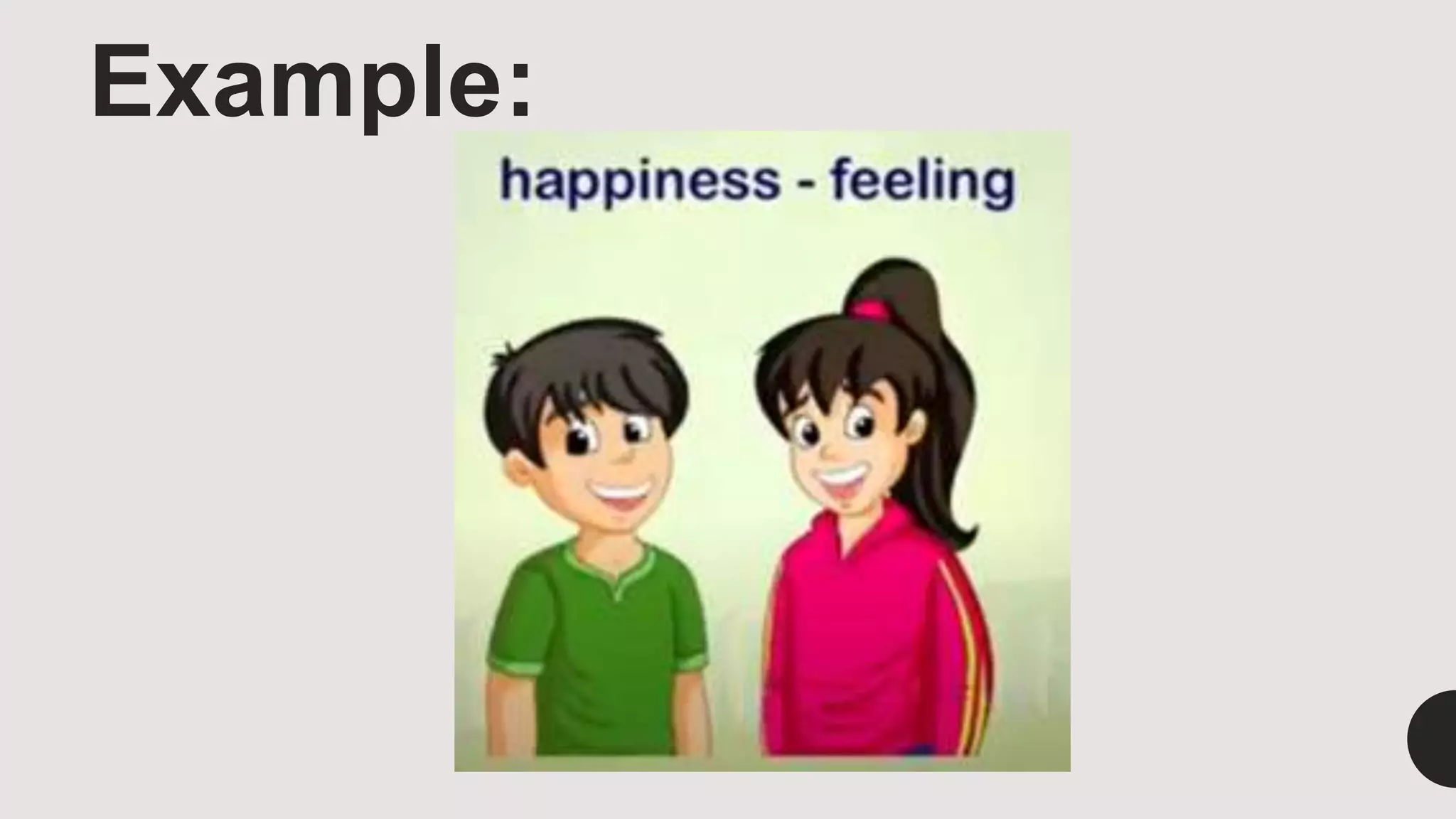 Example:

happiness - feeling